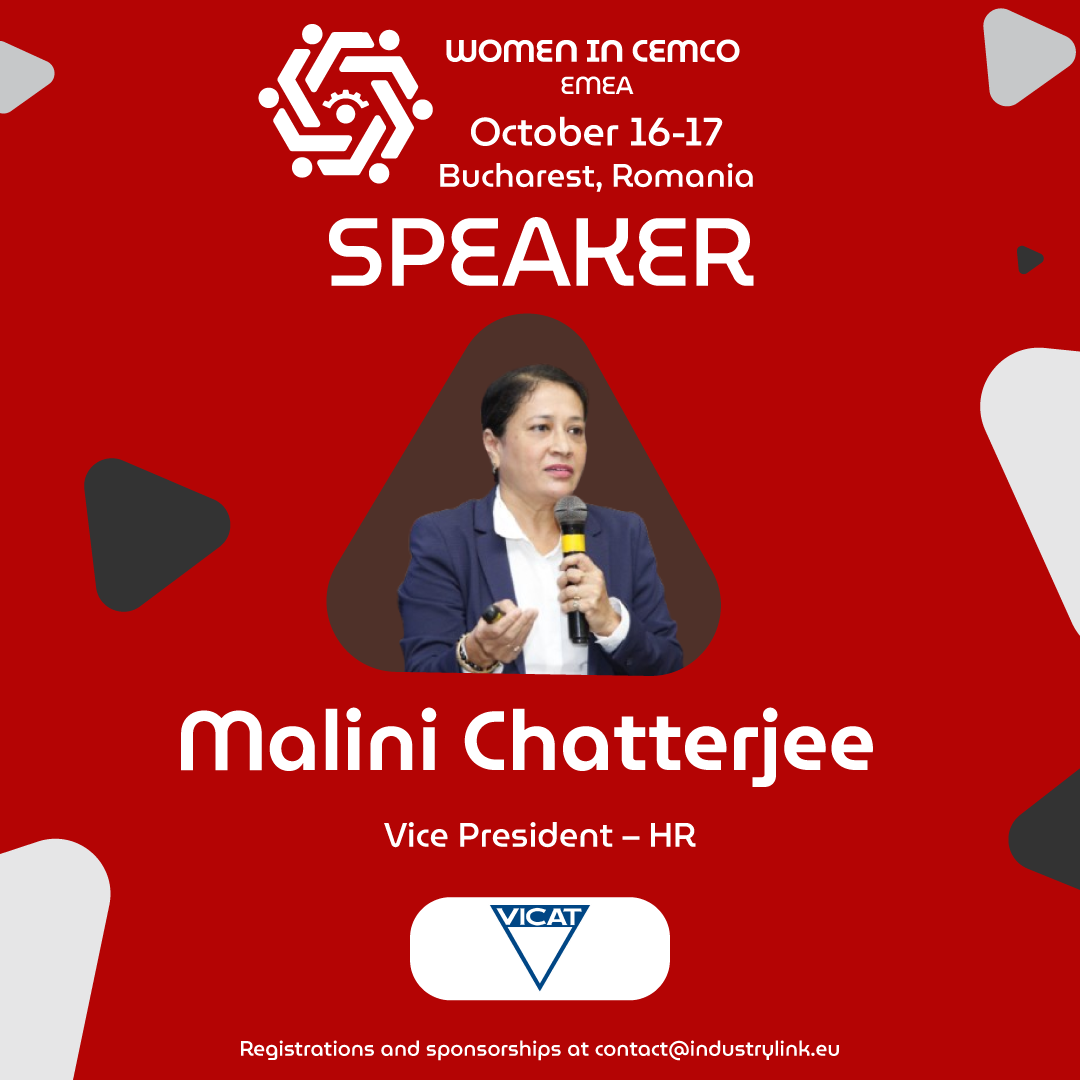 WOMEN IN CEMCO
EMEA
October 16-17
Bucharest, Romania

SPEAKER

Malini Chatterjee

Vice President – HR

VICAT

Registrations and sponsorships at contact@industrylink.eu